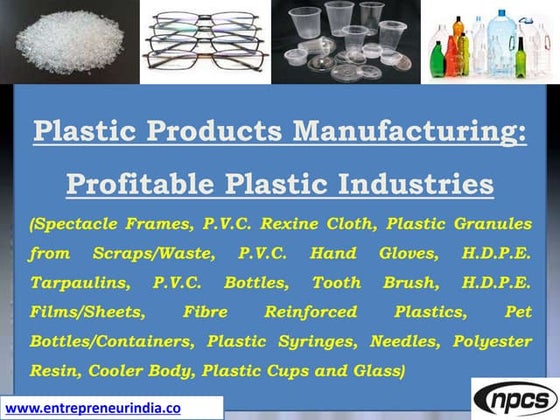 Plastic Products Manufacturing:

Profitable Plastic Industries

(Spectacle Frames, P.V.C. Rexine Cloth, Plastic Granules from Scraps/Waste, P.V.C. Hand Gloves, H.D.P.E. Tarpaulins, P.V.C. Bottles, Tooth Brush, H.D.P.E. Films/Sheets, Fibre Reinforced Plastics, Pet Bottles/Containers, Plastic Syringes, Needles, Polyester Resin, Cooler Body, Plastic Cups and Glass)

www.entrepreneurindia.co

npcs